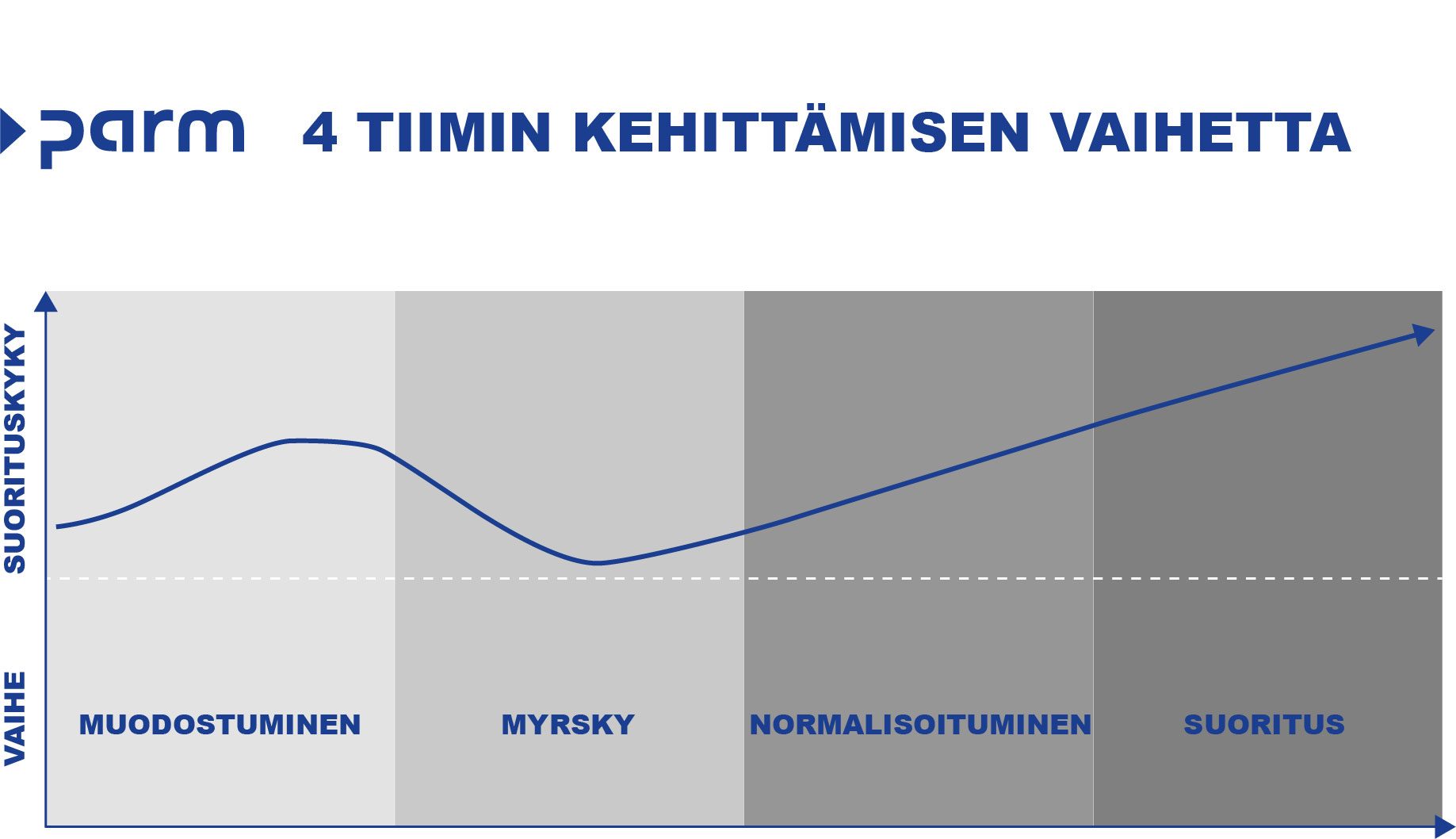 parm 4 TIIMIN KEHITTÄMISEN VAIHETTA

SUORITUSKYKY

VAIHE

MUODOSTUMINEN

MYRSKY

NORMALISOITUMINEN

SUORITUS